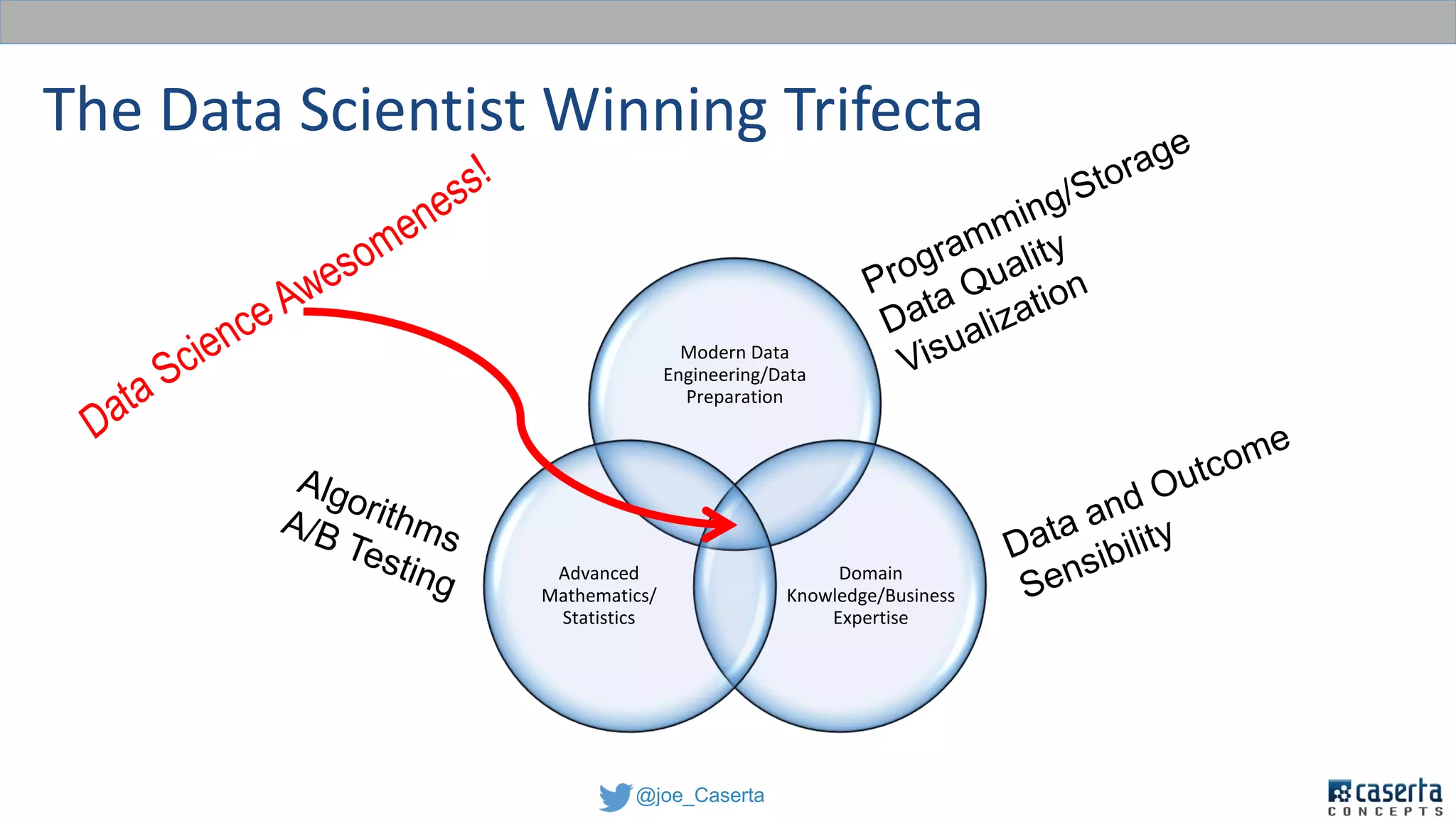 The Data Scientist Winning Trifecta

Data Science Awesomeness!

Programming/Storage
Data Quality
Visualization

Modern Data Engineering/Data Preparation

Algorithms
A/B Testing

Advanced Mathematics/ Statistics

Domain Knowledge/Business Expertise

Data and Outcome Sensibility

@joe_Caserta

caserta CONCEPTS